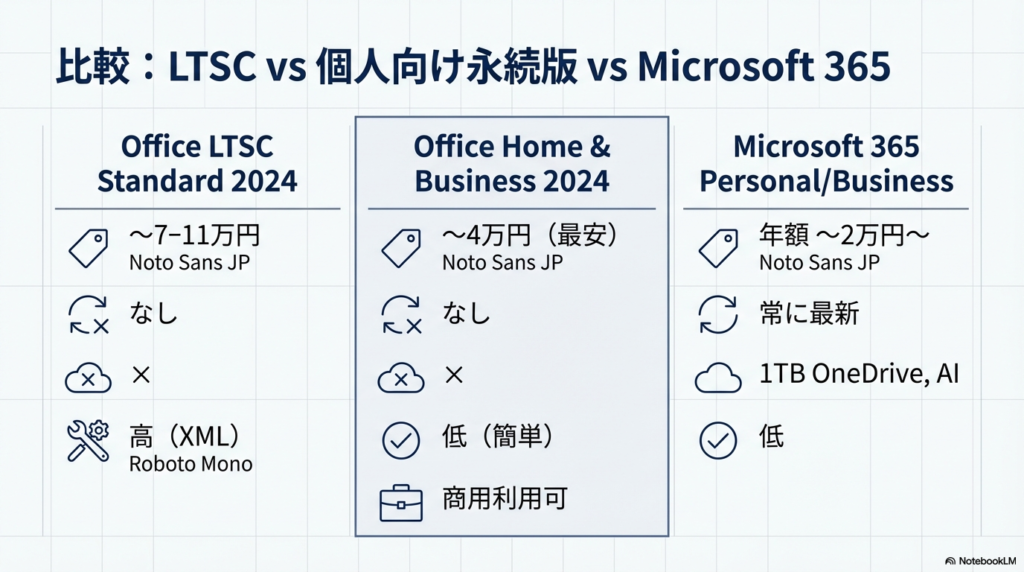 比較：LTSC vs 個人向け永続版 vs Microsoft 365

Office LTSC Standard 2024

〜7–11万円
Noto Sans JP

なし

×

高（XML）
Roboto Mono

Office Home & Business 2024

〜4万円（最安）
Noto Sans JP

なし

×

低（簡単）

商用利用可

Microsoft 365 Personal/Business

年額 〜2万円〜
Noto Sans JP

常に最新

1TB OneDrive, AI

低

NotebookLM